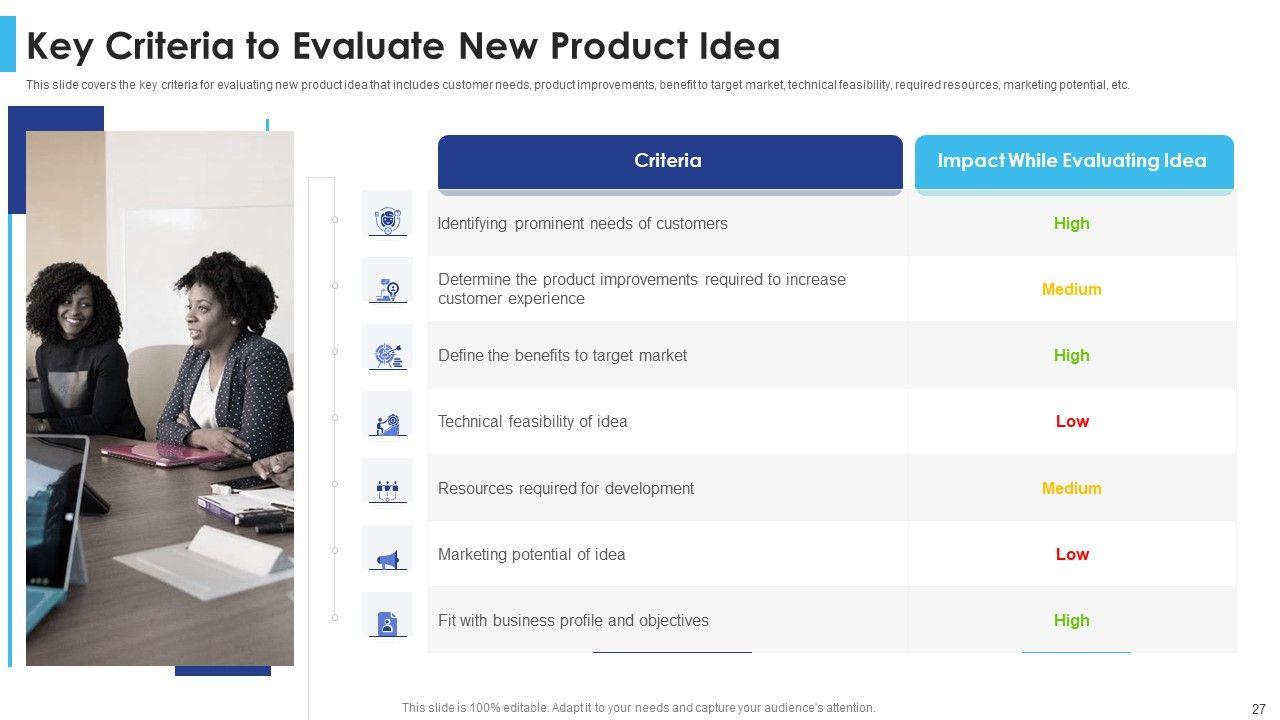 Key Criteria to Evaluate New Product Idea

This slide covers the key criteria for evaluating new product idea that includes customer needs, product improvements, benefit to target market, technical feasibility, required resources, marketing potential, etc.

| Criteria | Impact While Evaluating Idea |
|---|---|
| Identifying prominent needs of customers | High |
| Determine the product improvements required to increase customer experience | Medium |
| Define the benefits to target market | High |
| Technical feasibility of idea | Low |
| Resources required for development | Medium |
| Marketing potential of idea | Low |
| Fit with business profile and objectives | High |

This slide is 100% editable. Adapt it to your needs and capture your audience's attention.

27